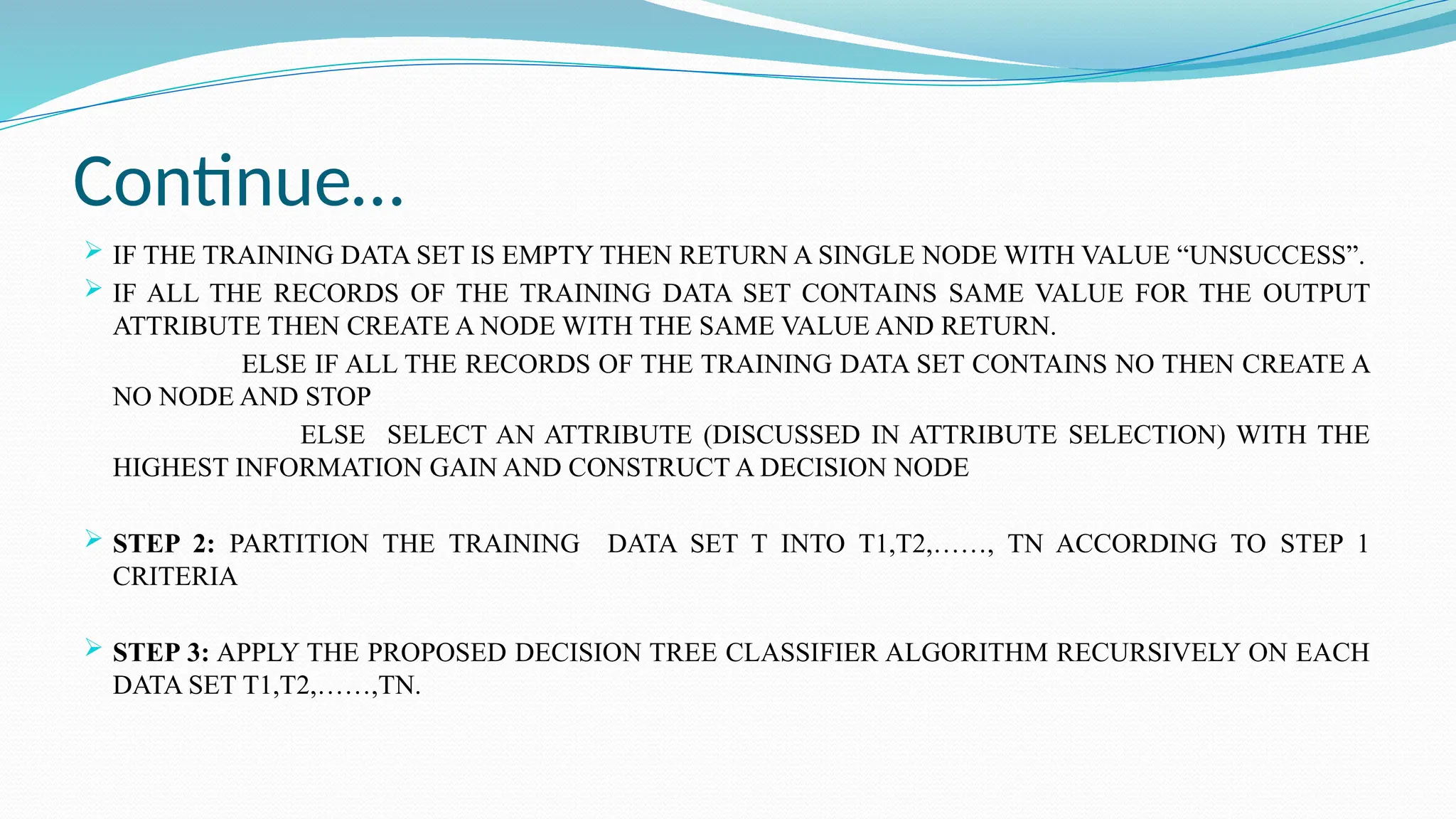 Continue…

IF THE TRAINING DATA SET IS EMPTY THEN RETURN A SINGLE NODE WITH VALUE “UNSUCCESS”.

IF ALL THE RECORDS OF THE TRAINING DATA SET CONTAINS SAME VALUE FOR THE OUTPUT ATTRIBUTE THEN CREATE A NODE WITH THE SAME VALUE AND RETURN.

ELSE IF ALL THE RECORDS OF THE TRAINING DATA SET CONTAINS NO THEN CREATE A NO NODE AND STOP

ELSE SELECT AN ATTRIBUTE (DISCUSSED IN ATTRIBUTE SELECTION) WITH THE HIGHEST INFORMATION GAIN AND CONSTRUCT A DECISION NODE

STEP 2: PARTITION THE TRAINING DATA SET T INTO T1,T2,……, TN ACCORDING TO STEP 1 CRITERIA

STEP 3: APPLY THE PROPOSED DECISION TREE CLASSIFIER ALGORITHM RECURSIVELY ON EACH DATA SET T1,T2,……,TN.